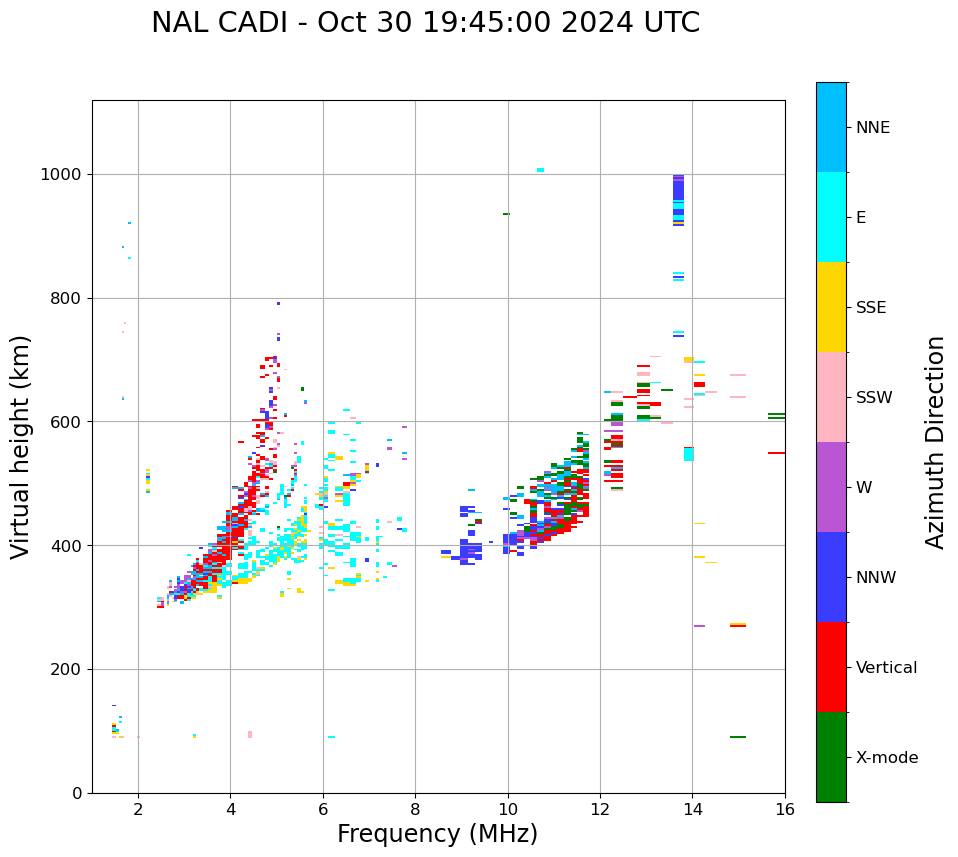 NAL CADI - Oct 30 19:45:00 2024 UTC

Virtual height (km)

1000
800
600
400
200
0

2
4
6
8
10
12
14
16

Frequency (MHz)

NNE
E
SSE
SSW
W
NNW
Vertical
X-mode

Azimuth Direction